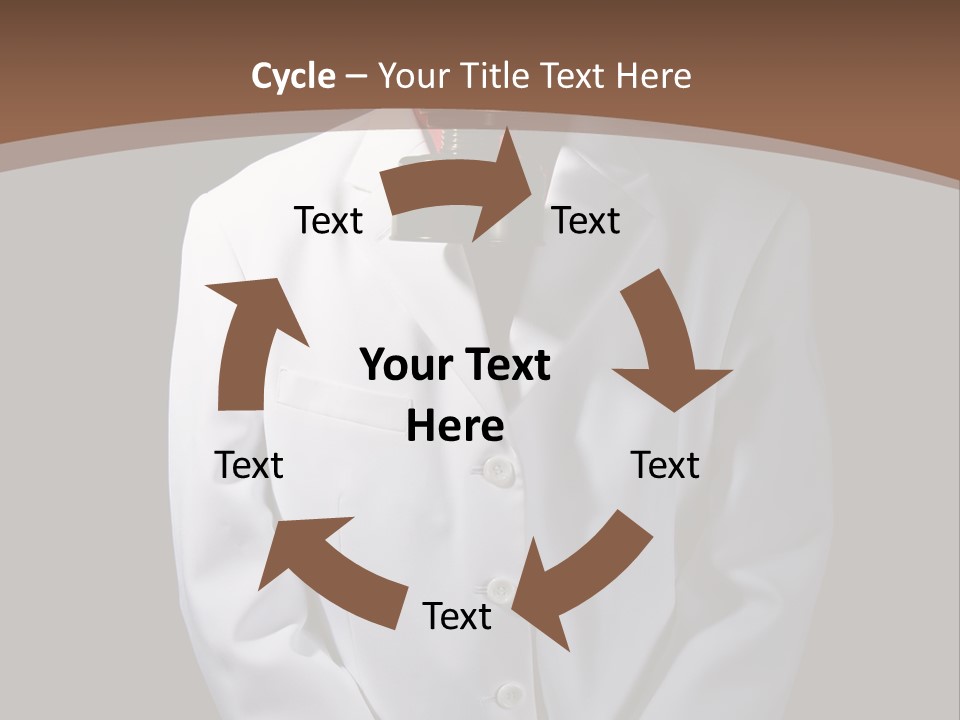 Cycle – Your Title Text Here

Text

Text

Your Text Here

Text

Text

Text